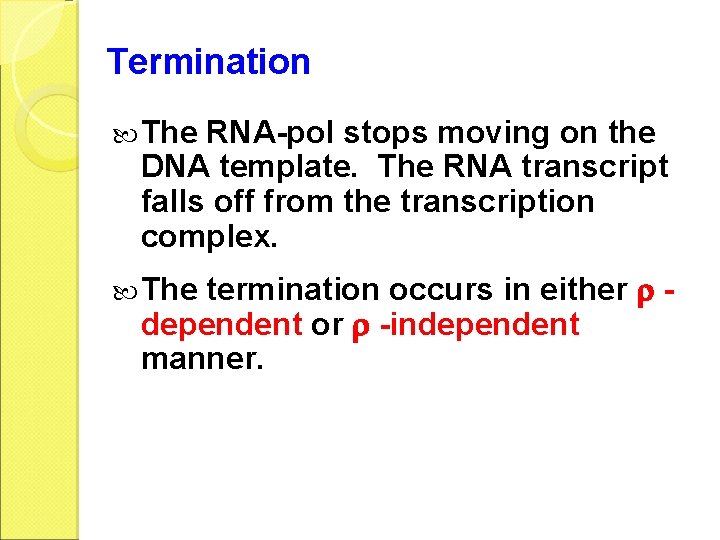 Termination

The RNA-pol stops moving on the DNA template. The RNA transcript falls off from the transcription complex.

The termination occurs in either ρ -dependent or ρ -independent manner.